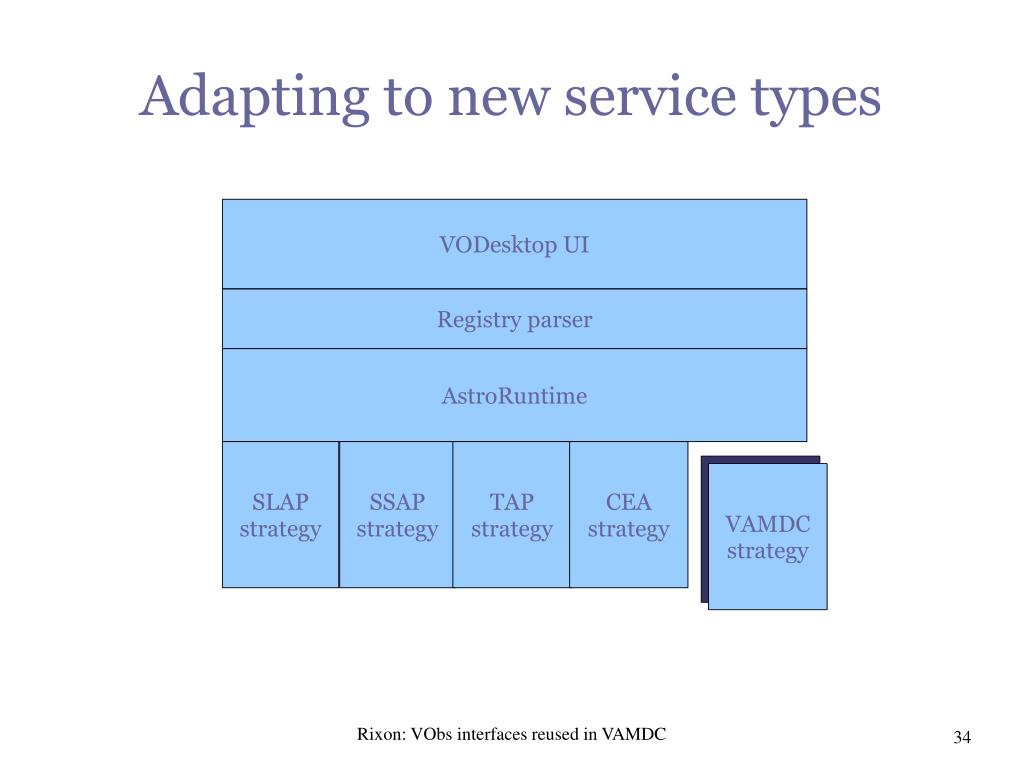 Adapting to new service types

VODesktop UI

Registry parser

AstroRuntime

SLAP strategy

SSAP strategy

TAP strategy

CEA strategy

VAMDC strategy

Rixon: VObs interfaces reused in VAMDC

34